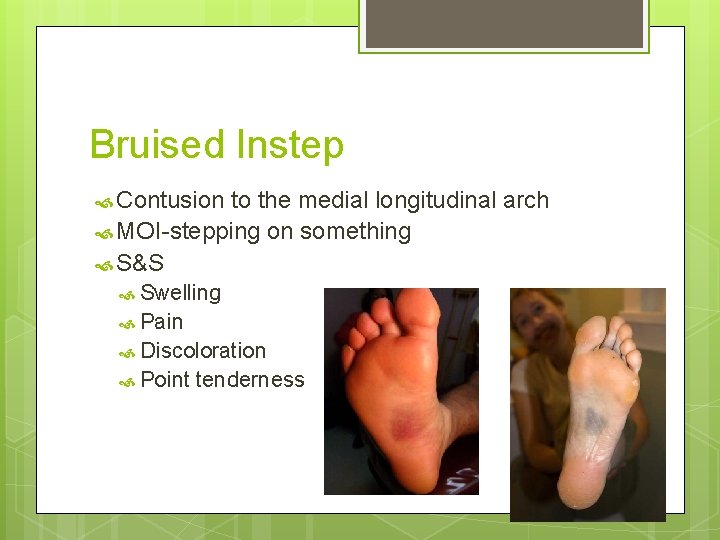 Bruised Instep

Contusion to the medial longitudinal arch
MOI-stepping on something
S&S
Swelling
Pain
Discoloration
Point tenderness